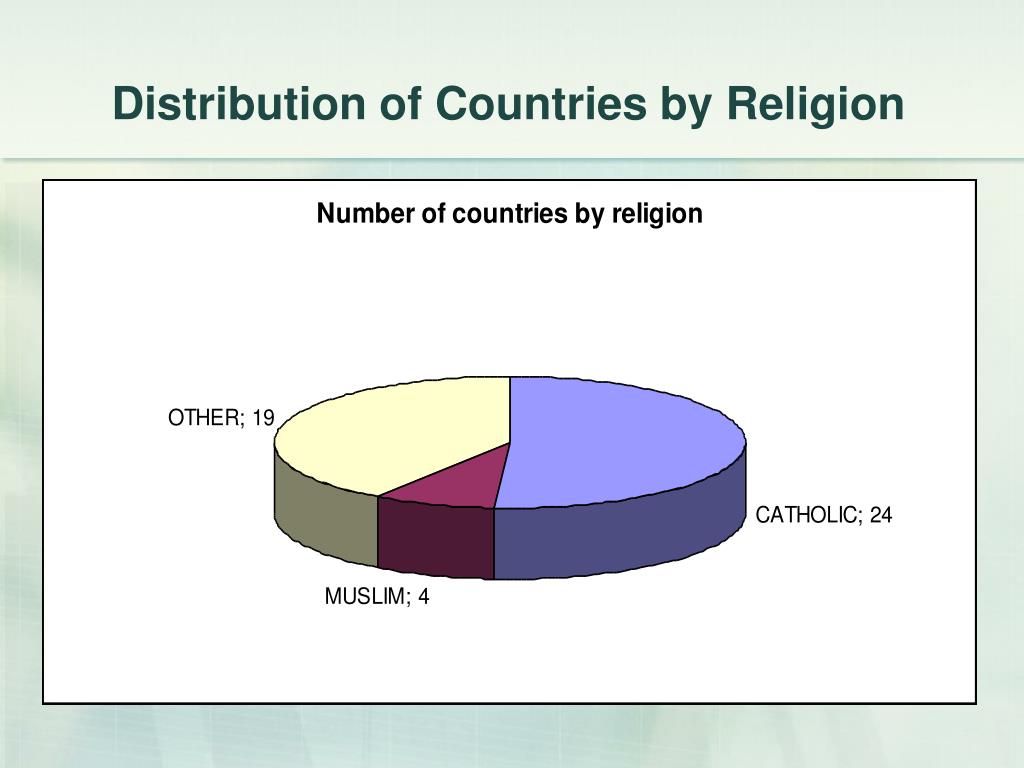 Distribution of Countries by Religion

Number of countries by religion

OTHER; 19

CATHOLIC; 24

MUSLIM; 4